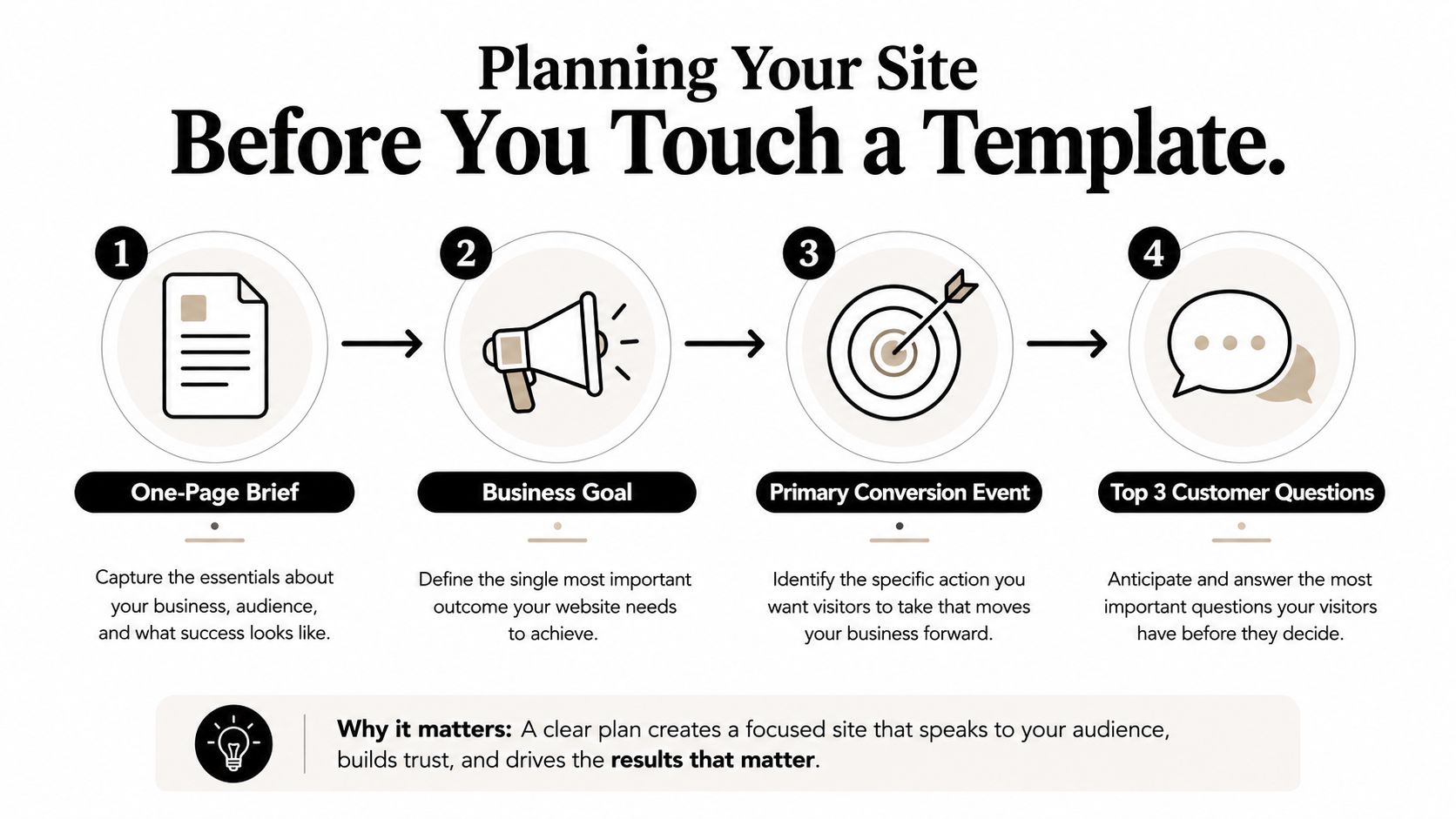 Planning Your Site
Before You Touch a Template.

1
One-Page Brief
Capture the essentials about your business, audience, and what success looks like.

2
Business Goal
Define the single most important outcome your website needs to achieve.

3
Primary Conversion Event
Identify the specific action you want visitors to take that moves your business forward.

4
Top 3 Customer Questions
Anticipate and answer the most important questions your visitors have before they decide.

Why it matters: A clear plan creates a focused site that speaks to your audience, builds trust, and drives the results that matter.